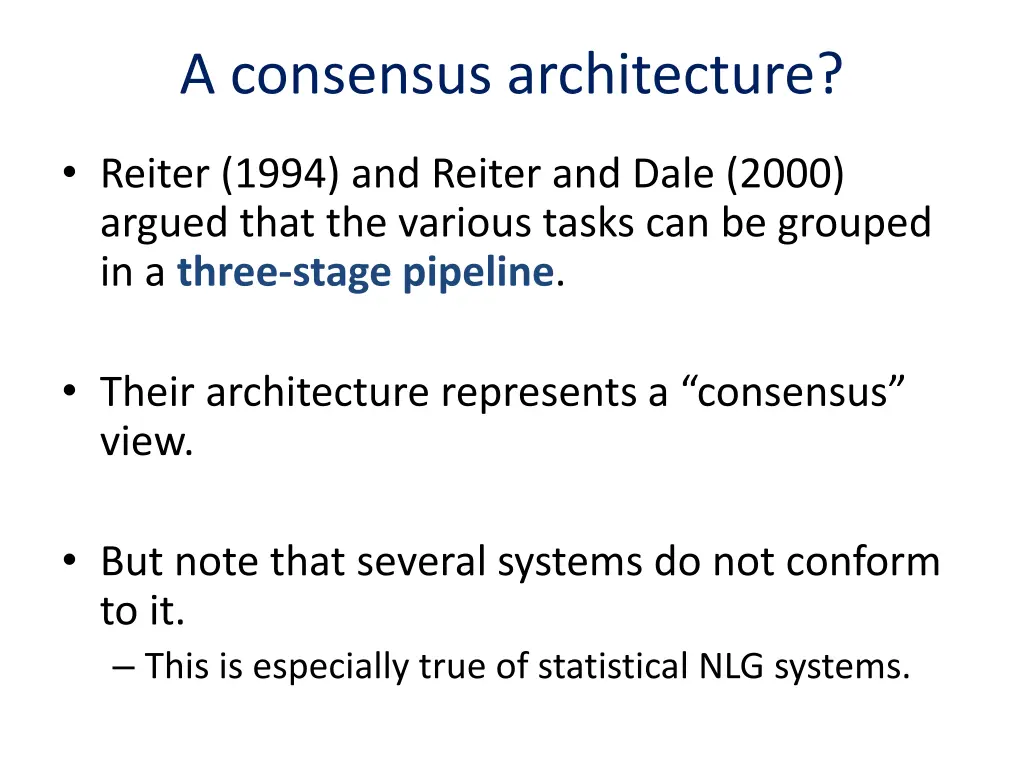 A consensus architecture?

• Reiter (1994) and Reiter and Dale (2000) argued that the various tasks can be grouped in a three-stage pipeline.

• Their architecture represents a “consensus” view.

• But note that several systems do not conform to it.
– This is especially true of statistical NLG systems.